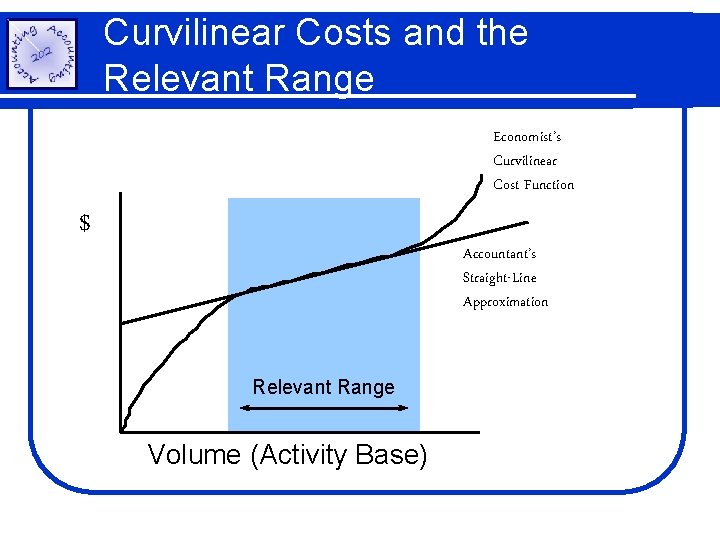 Accounting Accounting 202

Curvilinear Costs and the Relevant Range

Economist's Curvilinear Cost Function

$

Accountant's Straight-Line Approximation

Relevant Range

Volume (Activity Base)